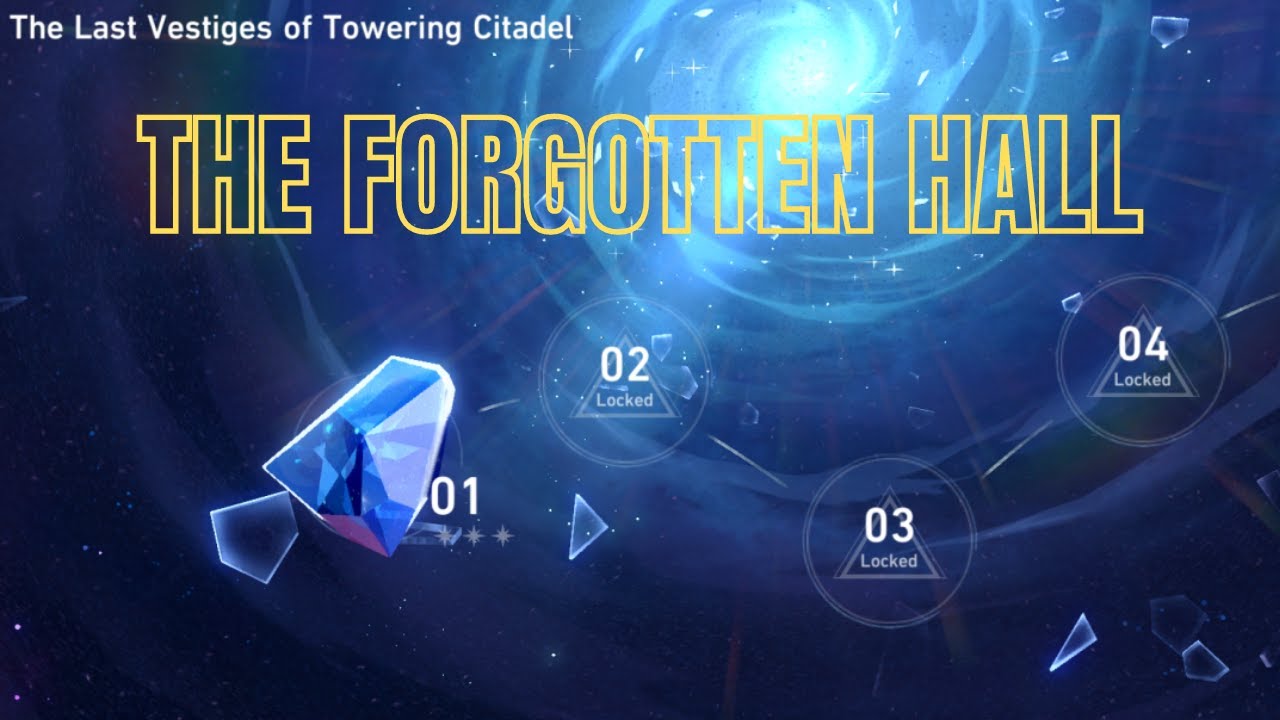 The Last Vestiges of Towering Citadel

THE FORGOTTEN HALL

02
Locked

04
Locked

01

03
Locked